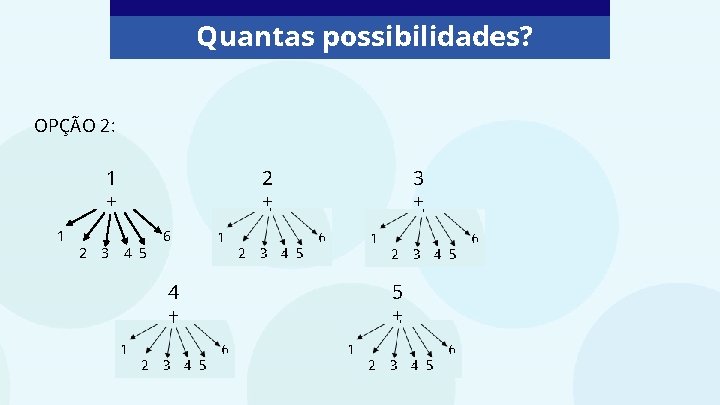 Quantas possibilidades?

OPÇÃO 2:

1
+
1 2 3 4 5 6

2
+
1 2 3 4 5 6

3
+
1 2 3 4 5 6

4
+
1 2 3 4 5 6

5
+
1 2 3 4 5 6